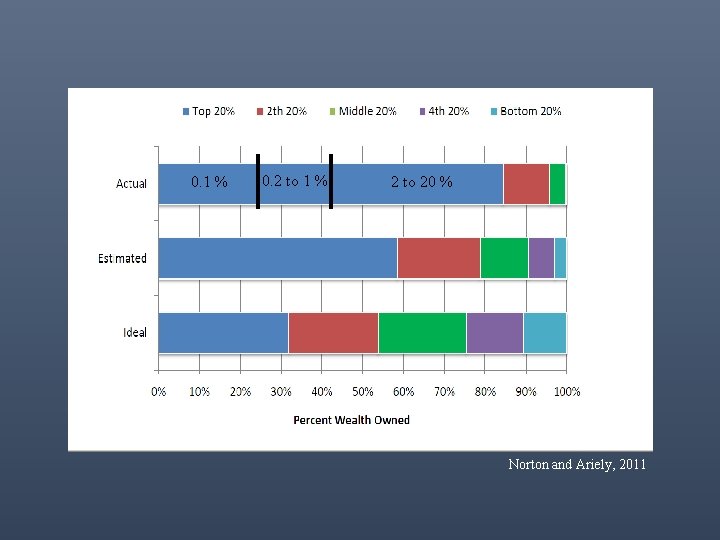 Top 20% 2th 20% Middle 20% 4th 20% Bottom 20%

Actual
0.1 %
0.2 to 1 %
2 to 20 %

Estimated

Ideal

0% 10% 20% 30% 40% 50% 60% 70% 80% 90% 100%

Percent Wealth Owned

Norton and Ariely, 2011